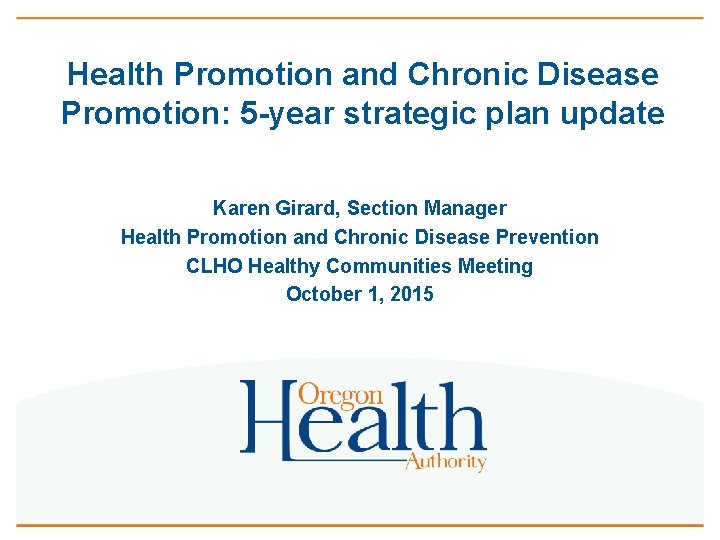 Health Promotion and Chronic Disease Promotion: 5-year strategic plan update

Karen Girard, Section Manager
Health Promotion and Chronic Disease Prevention
CLHO Healthy Communities Meeting
October 1, 2015

Oregon
Health
Authority